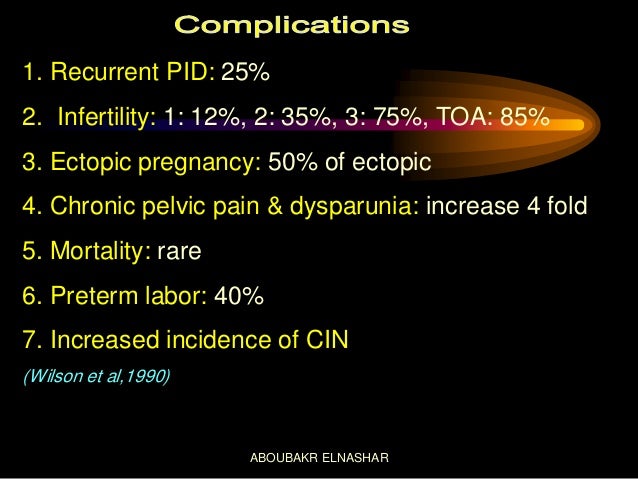 Complications

1. Recurrent PID: 25%

2. Infertility: 1: 12%, 2: 35%, 3: 75%, TOA: 85%

3. Ectopic pregnancy: 50% of ectopic

4. Chronic pelvic pain & dysparunia: increase 4 fold

5. Mortality: rare

6. Preterm labor: 40%

7. Increased incidence of CIN

(Wilson et al,1990)

ABOUBAKR ELNASHAR